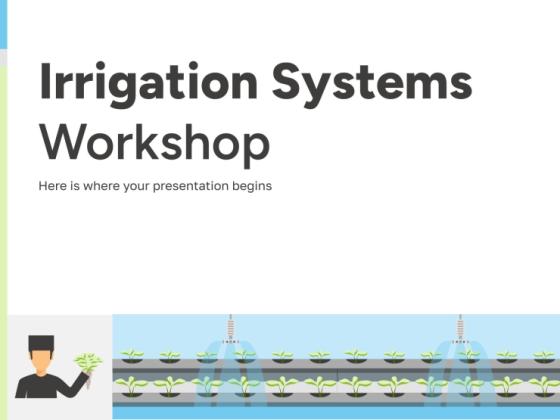 Irrigation Systems Workshop

Here is where your presentation begins